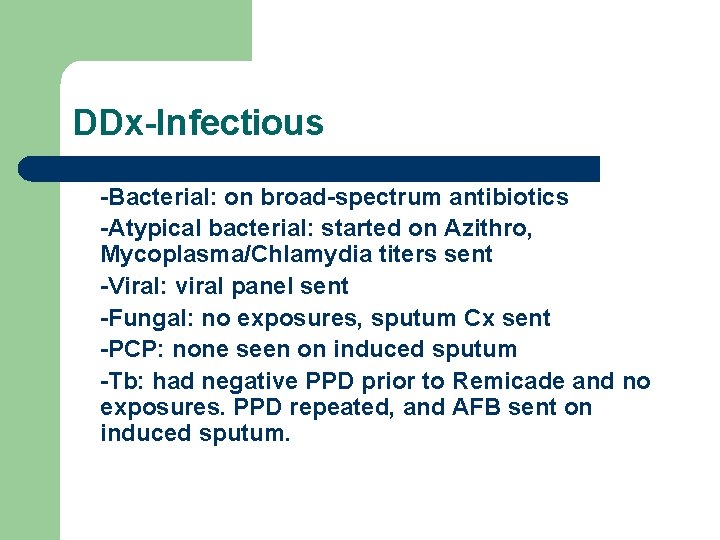 DDx-Infectious

-Bacterial: on broad-spectrum antibiotics

-Atypical bacterial: started on Azithro, Mycoplasma/Chlamydia titers sent

-Viral: viral panel sent

-Fungal: no exposures, sputum Cx sent

-PCP: none seen on induced sputum

-Tb: had negative PPD prior to Remicade and no exposures. PPD repeated, and AFB sent on induced sputum.